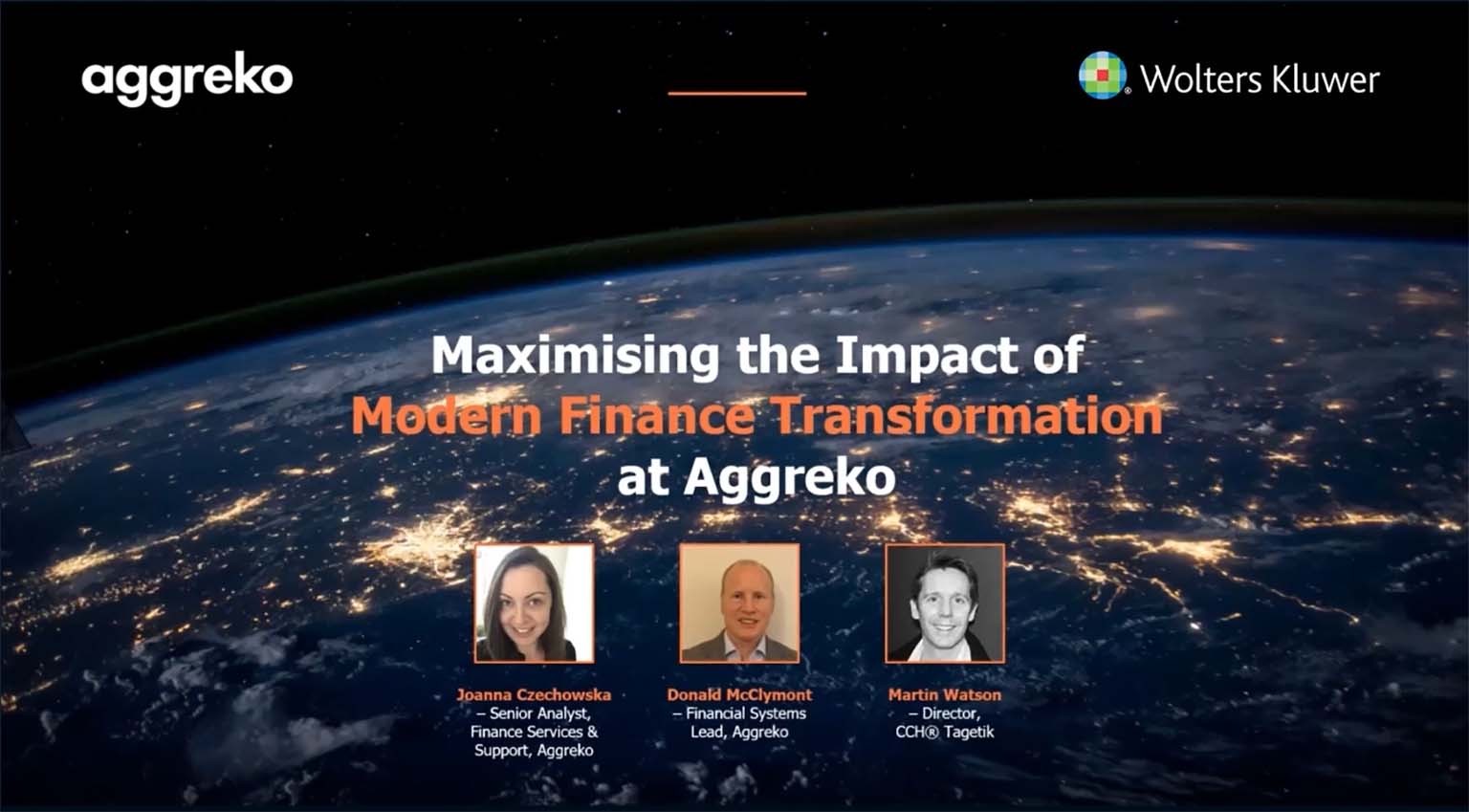 aggreko

Wolters Kluwer

Maximising the Impact of Modern Finance Transformation at Aggreko

Joanna Czechowska – Senior Analyst, Finance Services & Support, Aggreko

Donald McClymont – Financial Systems Lead, Aggreko

Martin Watson – Director, CCH® Tagetik